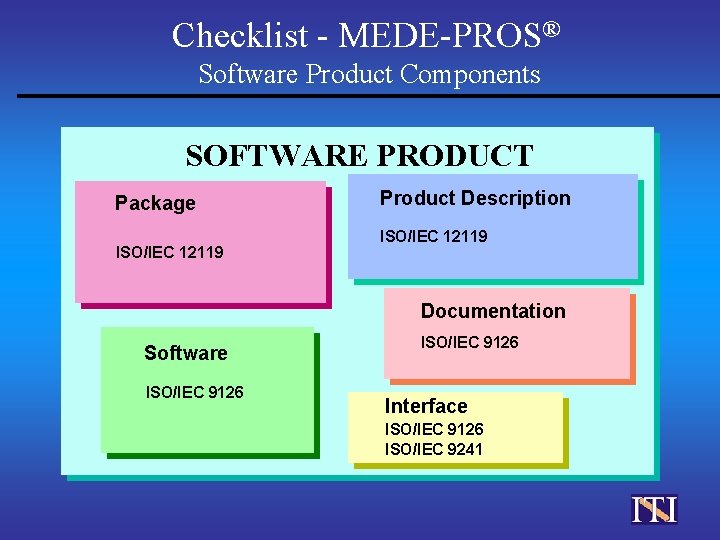 Checklist - MEDE-PROS®
Software Product Components

SOFTWARE PRODUCT

Package

ISO/IEC 12119

Product Description

ISO/IEC 12119

Documentation

ISO/IEC 9126

Software

ISO/IEC 9126

Interface
ISO/IEC 9126
ISO/IEC 9241

ITI